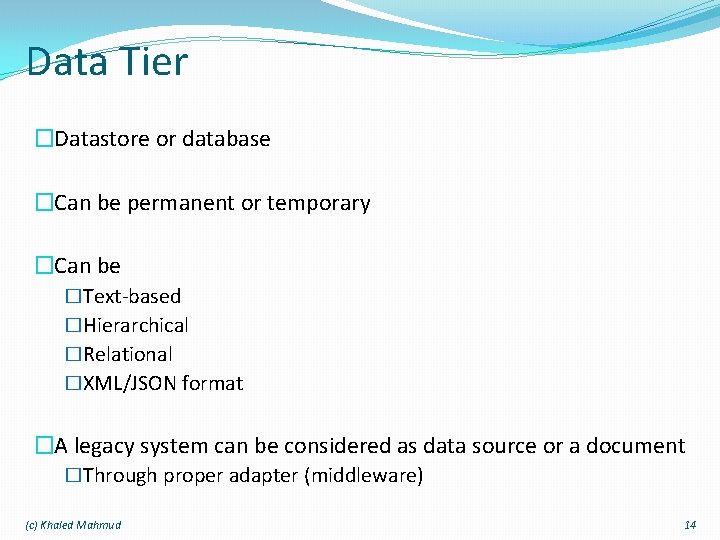 Data Tier

□Datastore or database

□Can be permanent or temporary

□Can be
□Text-based
□Hierarchical
□Relational
□XML/JSON format

□A legacy system can be considered as data source or a document
□Through proper adapter (middleware)

(c) Khaled Mahmud

14